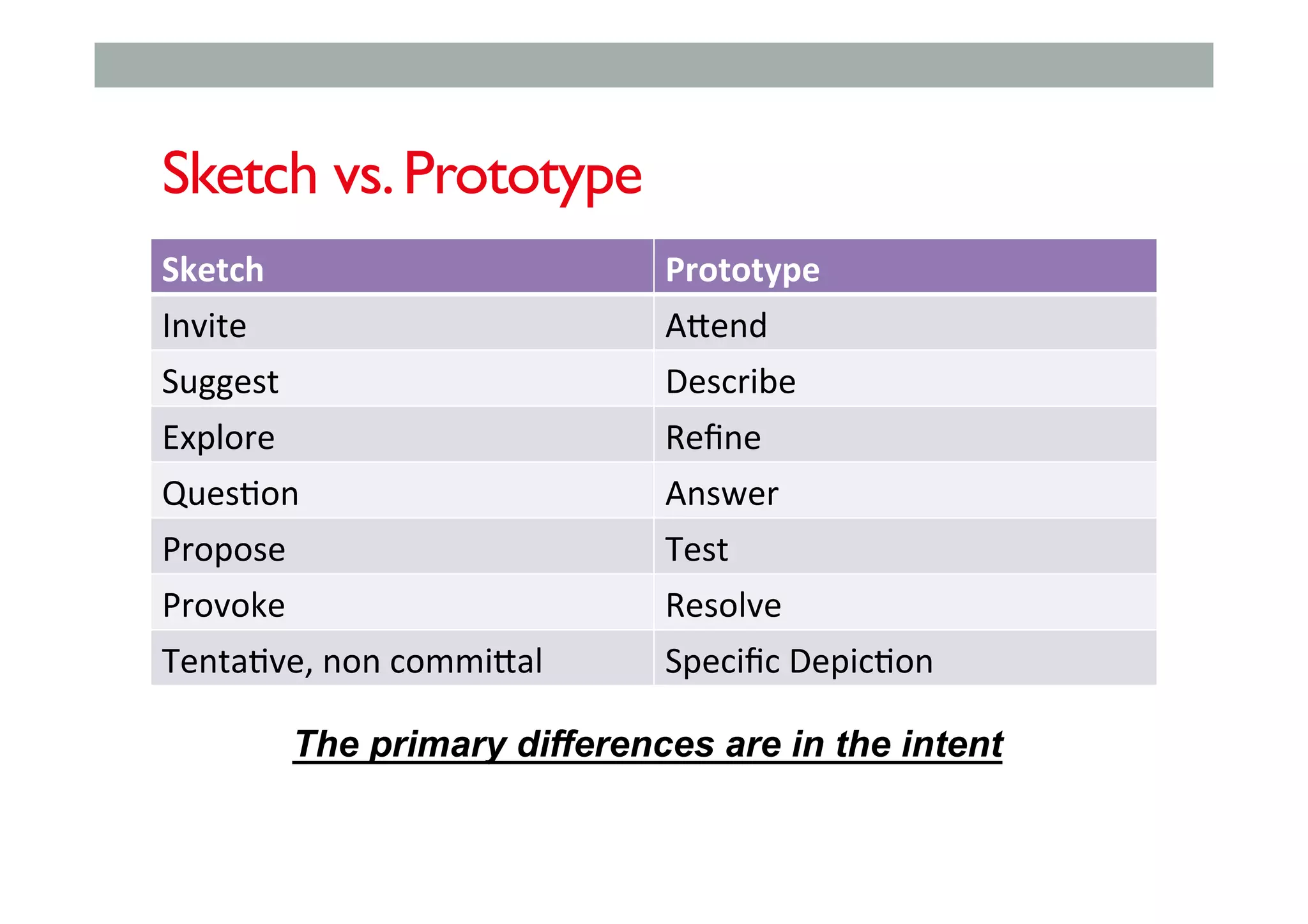 Sketch vs. Prototype

| Sketch | Prototype |
|---|---|
| Invite | Attend |
| Suggest | Describe |
| Explore | Refine |
| Question | Answer |
| Propose | Test |
| Provoke | Resolve |
| Tentative, non committal | Specific Depiction |

The primary differences are in the intent